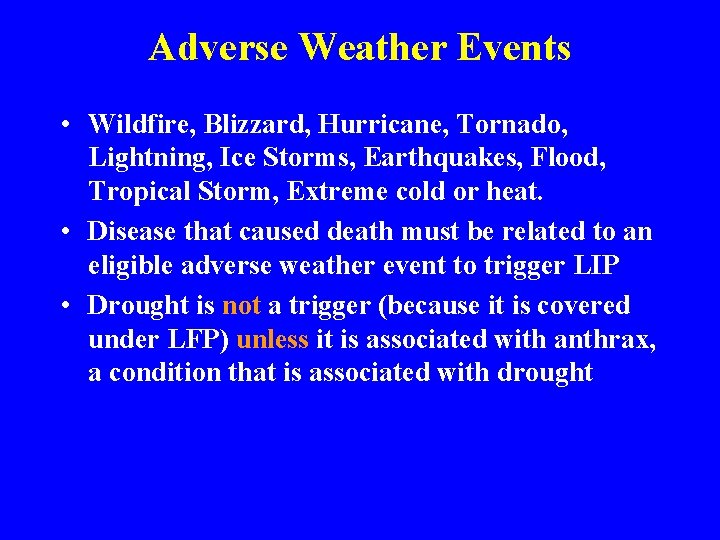 Adverse Weather Events

• Wildfire, Blizzard, Hurricane, Tornado, Lightning, Ice Storms, Earthquakes, Flood, Tropical Storm, Extreme cold or heat.

• Disease that caused death must be related to an eligible adverse weather event to trigger LIP

• Drought is not a trigger (because it is covered under LFP) unless it is associated with anthrax, a condition that is associated with drought